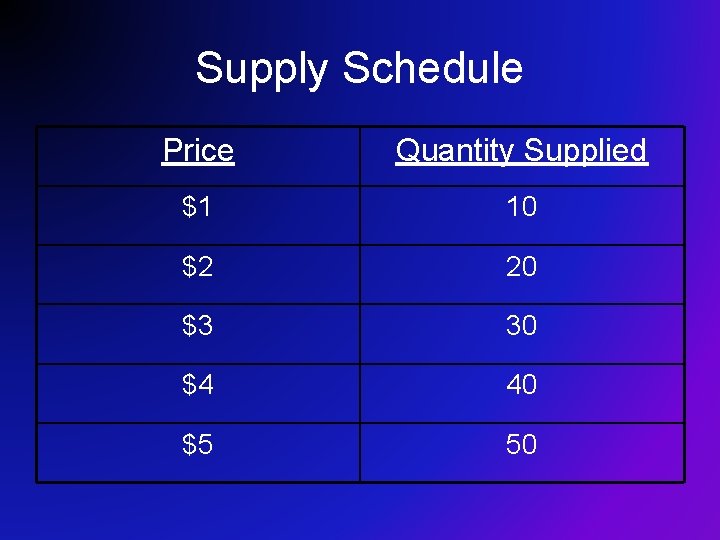 Supply Schedule

| Price | Quantity Supplied |
|---|---|
| \$1 | 10 |
| \$2 | 20 |
| \$3 | 30 |
| \$4 | 40 |
| \$5 | 50 |